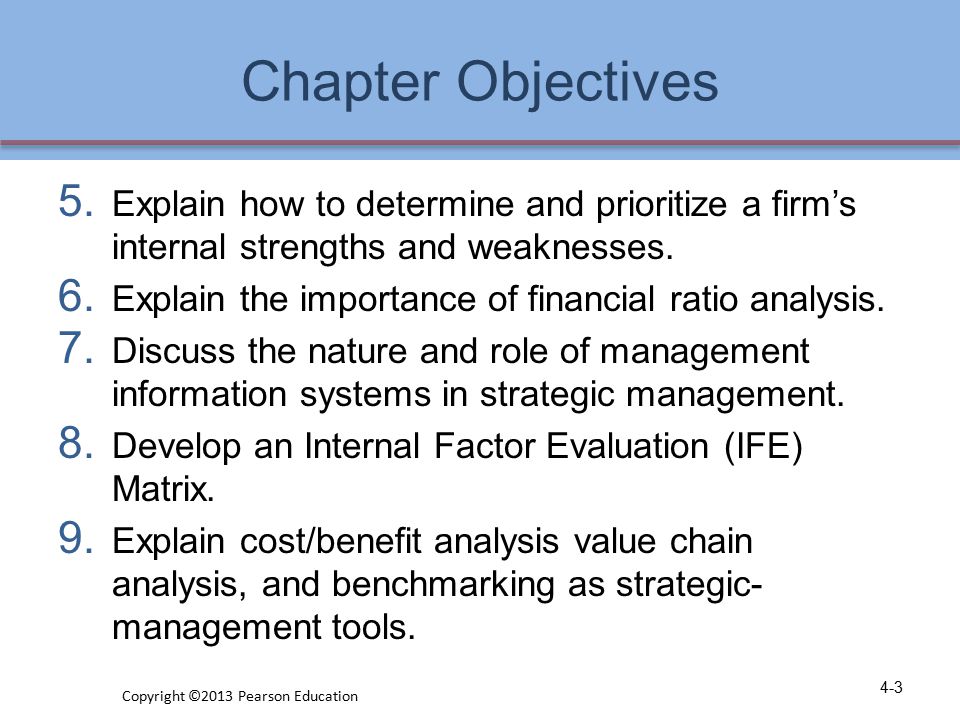 Chapter Objectives

5. Explain how to determine and prioritize a firm’s internal strengths and weaknesses.
6. Explain the importance of financial ratio analysis.
7. Discuss the nature and role of management information systems in strategic management.
8. Develop an Internal Factor Evaluation (IFE) Matrix.
9. Explain cost/benefit analysis value chain analysis, and benchmarking as strategic-management tools.

Copyright ©2013 Pearson Education

4-3